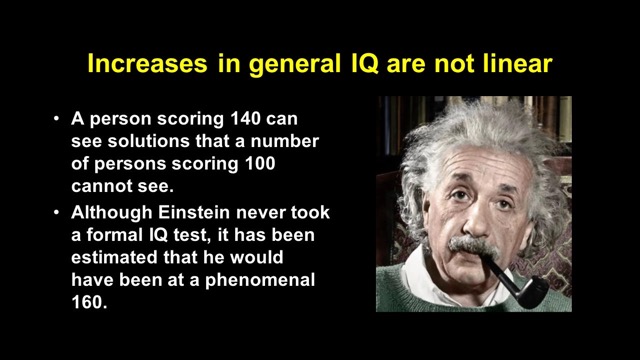 Increases in general IQ are not linear

• A person scoring 140 can see solutions that a number of persons scoring 100 cannot see.

• Although Einstein never took a formal IQ test, it has been estimated that he would have been at a phenomenal 160.